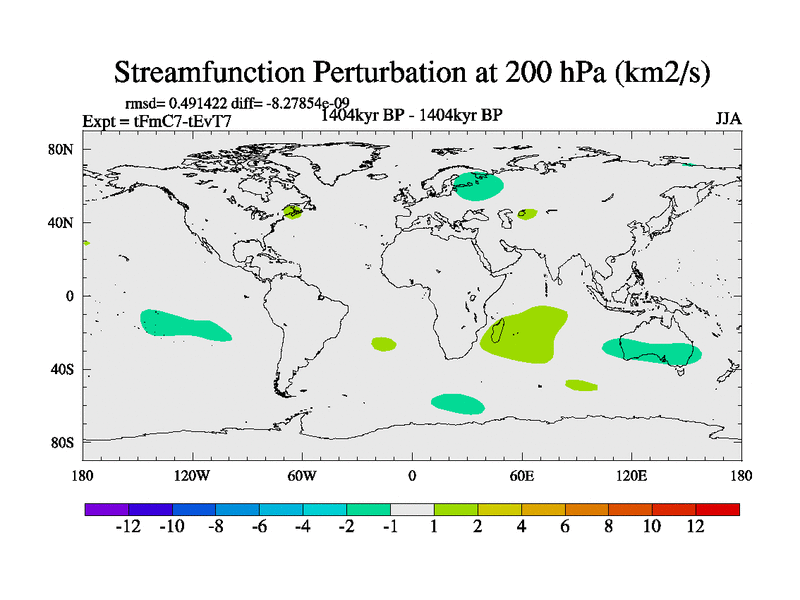 Streamfunction Perturbation at 200 hPa (km2/s)

rmsd= 0.491422 diff= -8.27854e-09

Expt = tFmC7-tEvT7

1404kyr BP - 1404kyr BP

JJA

80N

40N

0

40S

80S

180

120W

60W

0

60E

120E

180

-12 -10 -8 -6 -4 -2 -1 1 2 4 6 8 10 12